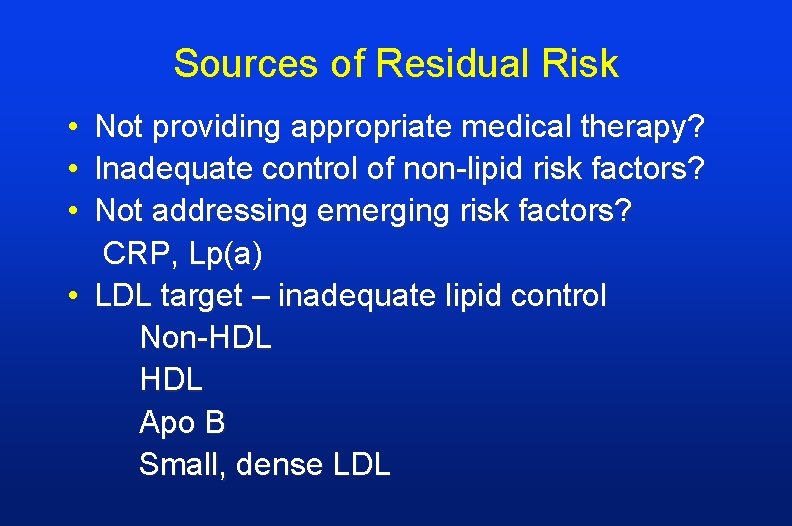 Sources of Residual Risk

• Not providing appropriate medical therapy?
• Inadequate control of non-lipid risk factors?
• Not addressing emerging risk factors?
CRP, Lp(a)
• LDL target – inadequate lipid control
Non-HDL
HDL
Apo B
Small, dense LDL